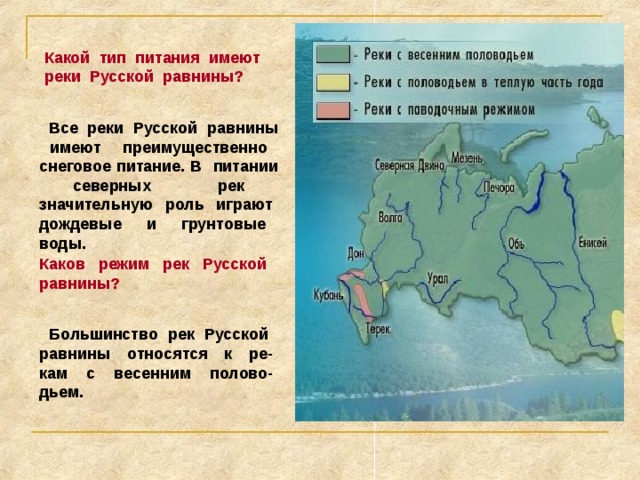 Какой тип питания имеют реки Русской равнины?

Все реки Русской равнины имеют преимущественно снеговое питание. В питании северных рек значительную роль играют дождевые и грунтовые воды.

Каков режим рек Русской равнины?

Большинство рек Русской равнины относятся к рекам с весенним половодьем.

- Реки с весенним половодьем
- Реки с половодьем в теплую часть года
- Реки с паводочным режимом

Северная Двина
Мезень
Печора
Волга
Дон
Обь
Енисей
Урал
Кубань
Терек